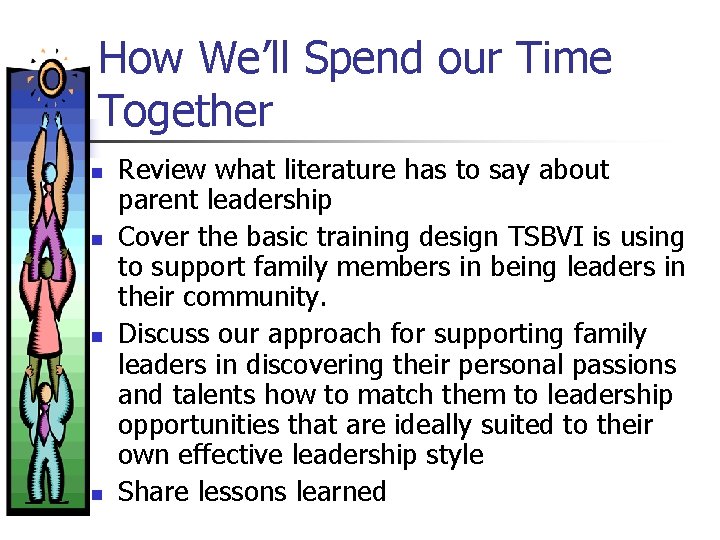 How We'll Spend our Time Together

- Review what literature has to say about parent leadership
- Cover the basic training design TSBVI is using to support family members in being leaders in their community.
- Discuss our approach for supporting family leaders in discovering their personal passions and talents how to match them to leadership opportunities that are ideally suited to their own effective leadership style
- Share lessons learned